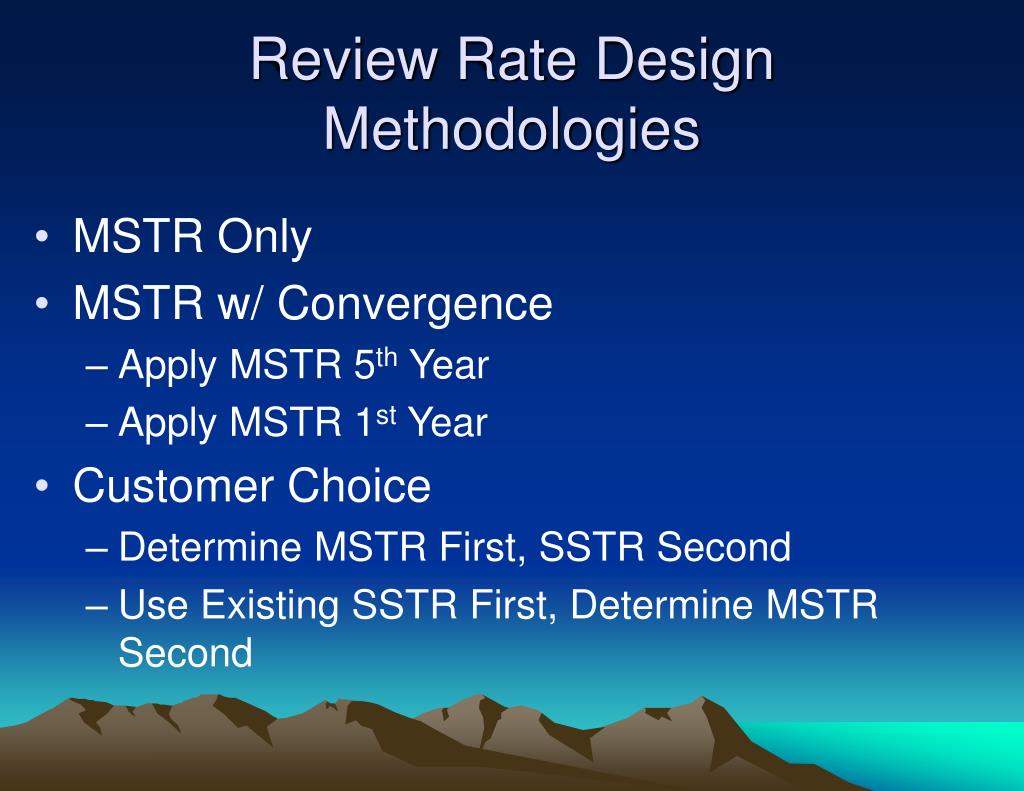 Review Rate Design Methodologies

• MSTR Only
• MSTR w/ Convergence
– Apply MSTR 5$^{th}$ Year
– Apply MSTR 1$^{st}$ Year
• Customer Choice
– Determine MSTR First, SSTR Second
– Use Existing SSTR First, Determine MSTR Second